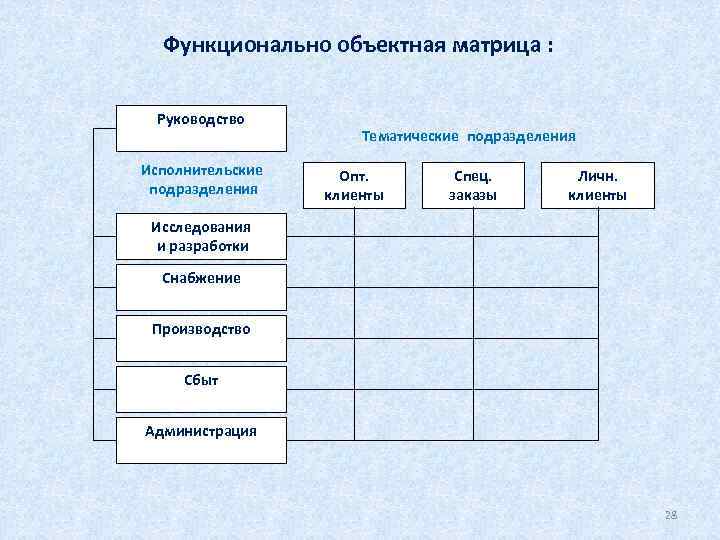 Функционально объектная матрица :

Руководство

Тематические подразделения

Исполнительские подразделения

Опт. клиенты

Спец. заказы

Личн. клиенты

Исследования и разработки

Снабжение

Производство

Сбыт

Администрация

28